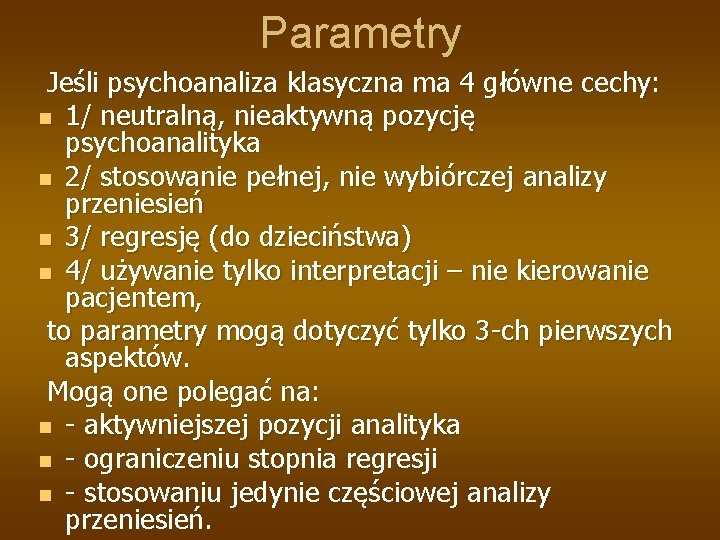 Parametry

Jeśli psychoanaliza klasyczna ma 4 główne cechy:

- 1/ neutralną, nieaktywną pozycję psychoanalityka
- 2/ stosowanie pełnej, nie wybiórczej analizy przeniesień
- 3/ regresję (do dzieciństwa)
- 4/ używanie tylko interpretacji – nie kierowanie pacjentem,

to parametry mogą dotyczyć tylko 3-ch pierwszych aspektów.

Mogą one polegać na:

- - aktywniejszej pozycji analityka
- - ograniczeniu stopnia regresji
- - stosowaniu jedynie częściowej analizy przeniesień.